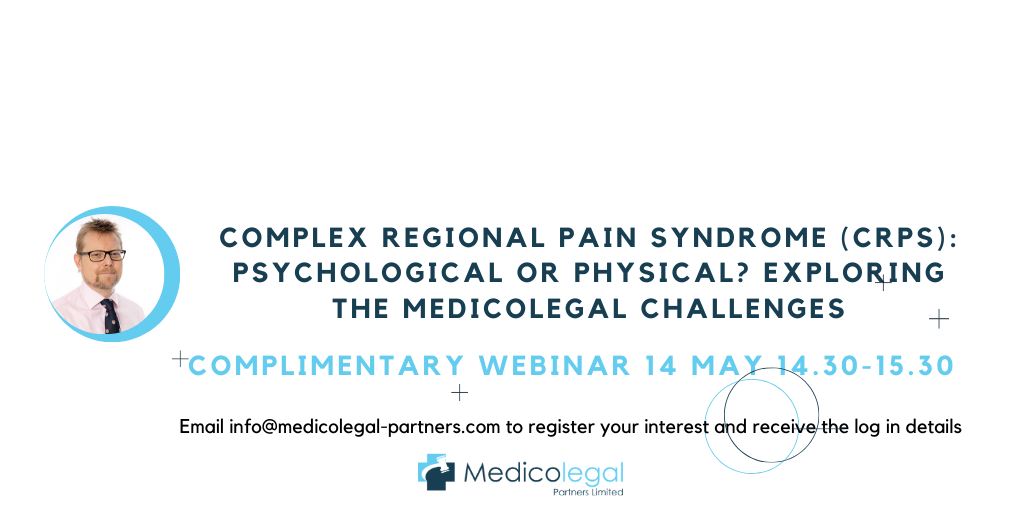 COMPLEX REGIONAL PAIN SYNDROME (CRPS): PSYCHOLOGICAL OR PHYSICAL? EXPLORING THE MEDICOLEGAL CHALLENGES

COMPLIMENTARY WEBINAR 14 MAY 14.30-15.30

Email info@medicolegal-partners.com to register your interest and receive the log in details

Medicolegal
Partners Limited